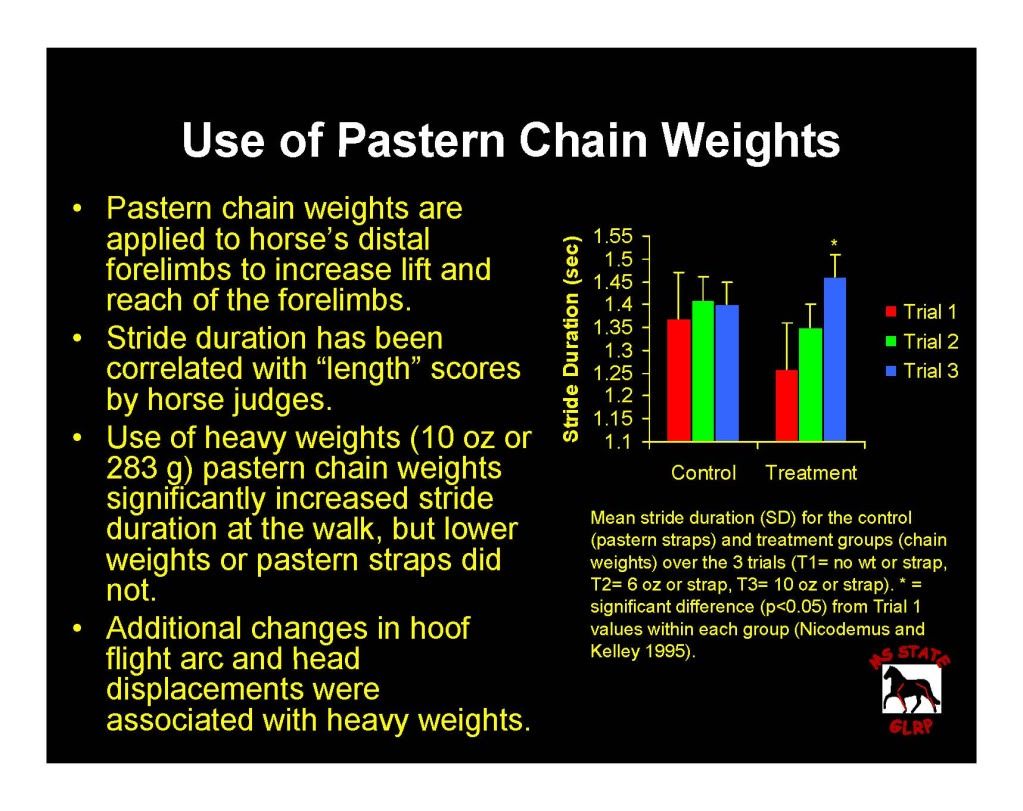 Use of Pastern Chain Weights

• Pastern chain weights are applied to horse's distal forelimbs to increase lift and reach of the forelimbs.
• Stride duration has been correlated with "length" scores by horse judges.
• Use of heavy weights (10 oz or 283 g) pastern chain weights significantly increased stride duration at the walk, but lower weights or pastern straps did not.
• Additional changes in hoof flight arc and head displacements were associated with heavy weights.

Stride Duration (sec)
1.55
1.5
1.45
1.4
1.35
1.3
1.25
1.2
1.15
1.1
*
Control
Treatment
Trial 1
Trial 2
Trial 3

Mean stride duration (SD) for the control (pastern straps) and treatment groups (chain weights) over the 3 trials (T1= no wt or strap, T2= 6 oz or strap, T3= 10 oz or strap). * = significant difference (p<0.05) from Trial 1 values within each group (Nicodemus and Kelley 1995).

MS STATE
GLRP